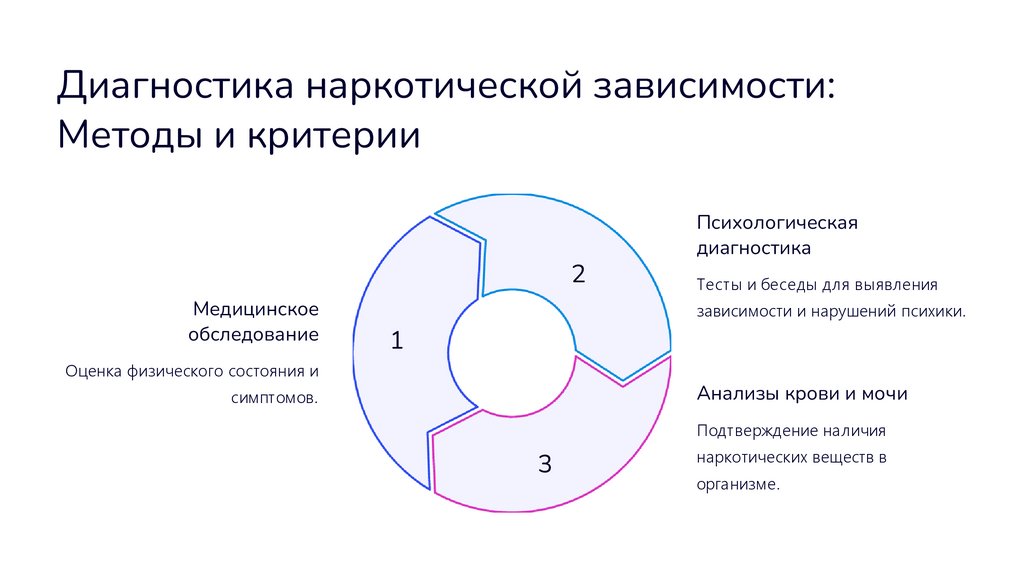 Диагностика наркотической зависимости: Методы и критерии

Медицинское обследование

Оценка физического состояния и симптомов.

1

2

3

Психологическая диагностика

Тесты и беседы для выявления зависимости и нарушений психики.

Анализы крови и мочи

Подтверждение наличия наркотических веществ в организме.